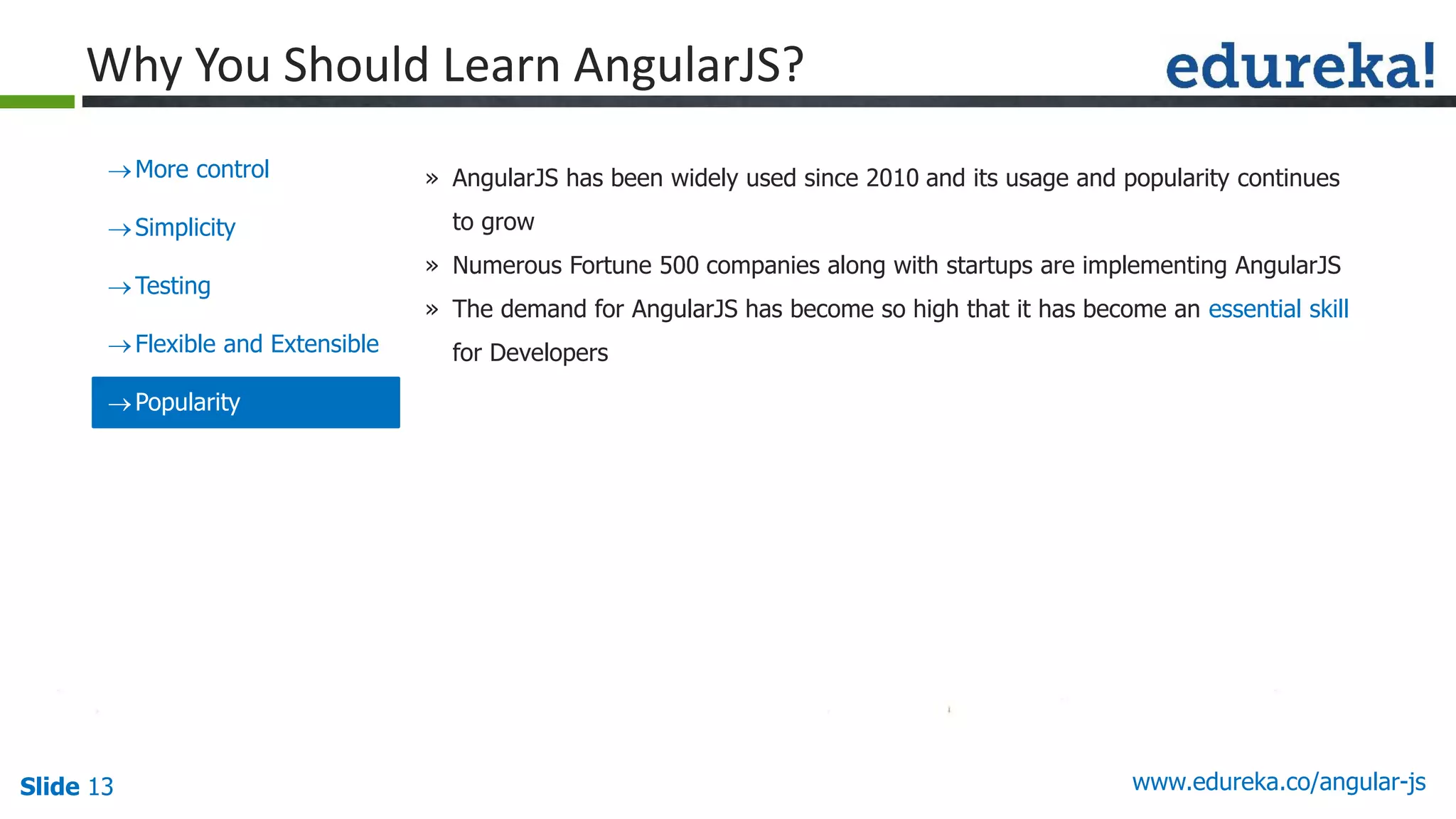 Why You Should Learn AngularJS?

edureka!

→ More control

→ Simplicity

→ Testing

→ Flexible and Extensible

→ Popularity

» AngularJS has been widely used since 2010 and its usage and popularity continues to grow

» Numerous Fortune 500 companies along with startups are implementing AngularJS

» The demand for AngularJS has become so high that it has become an essential skill for Developers

Slide 13

www.edureka.co/angular-js